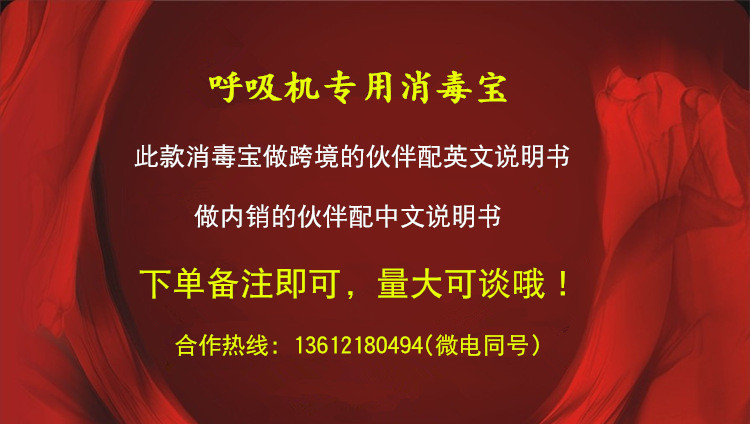 呼吸机专用消毒宝

此款消毒宝做跨境的伙伴配英文说明书

做内销的伙伴配中文说明书

下单备注即可，量大可谈哦！

合作热线：13612180494(微电同号)